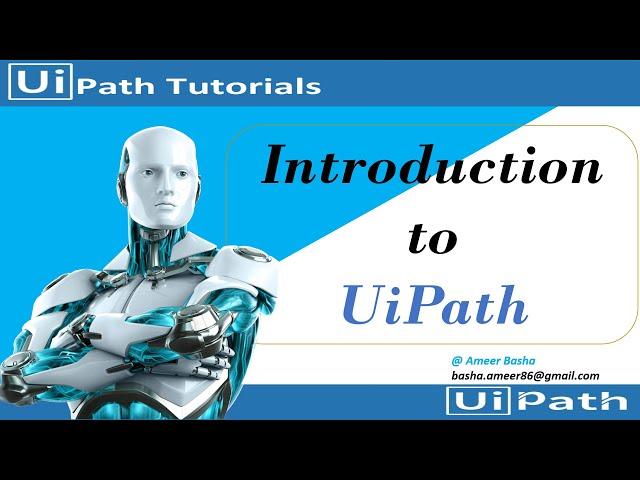 UiPath Tutorials

Introduction to UiPath

@ Ameer Basha
basha.ameer86@gmail.com

UiPath